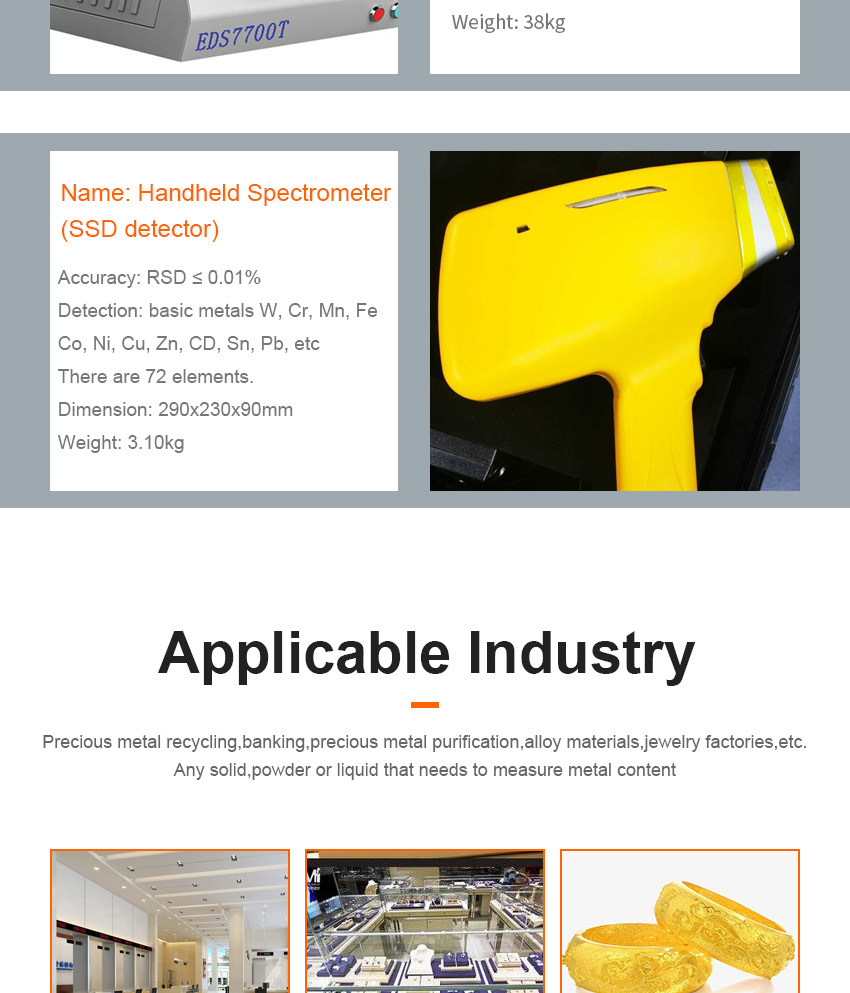 EDS7700T

Weight: 38kg

Name: Handheld Spectrometer (SSD detector)

Accuracy: RSD ≤ 0.01%
Detection: basic metals W, Cr, Mn, Fe Co, Ni, Cu, Zn, CD, Sn, Pb, etc
There are 72 elements.
Dimension: 290x230x90mm
Weight: 3.10kg

Applicable Industry

Precious metal recycling,banking,precious metal purification,alloy materials,jewelry factories,etc.
Any solid,powder or liquid that needs to measure metal content